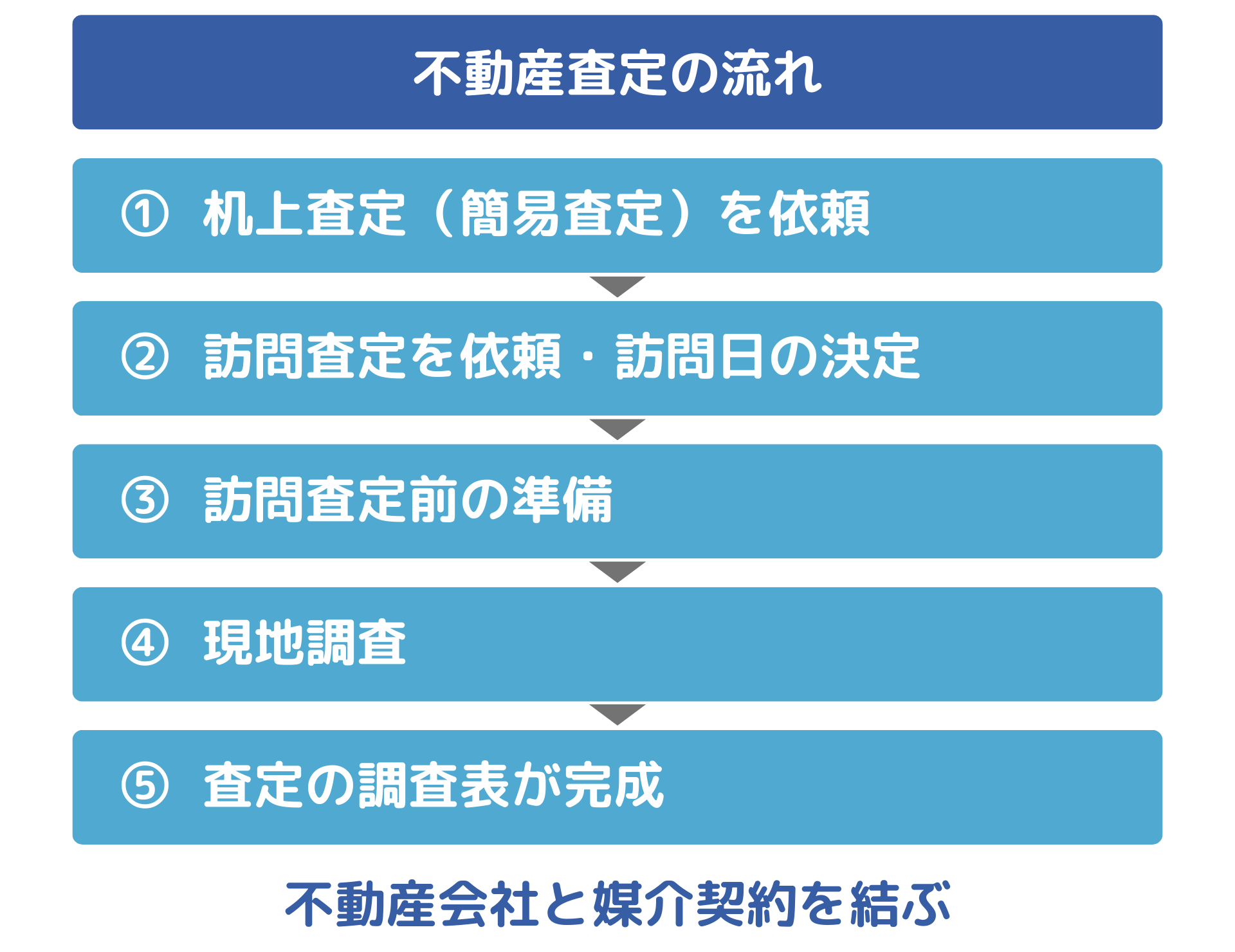 不動産査定の流れ

① 机上査定（簡易査定）を依頼

② 訪問査定を依頼・訪問日の決定

③ 訪問査定前の準備

④ 現地調査

⑤ 査定の調査表が完成

不動産会社と媒介契約を結ぶ